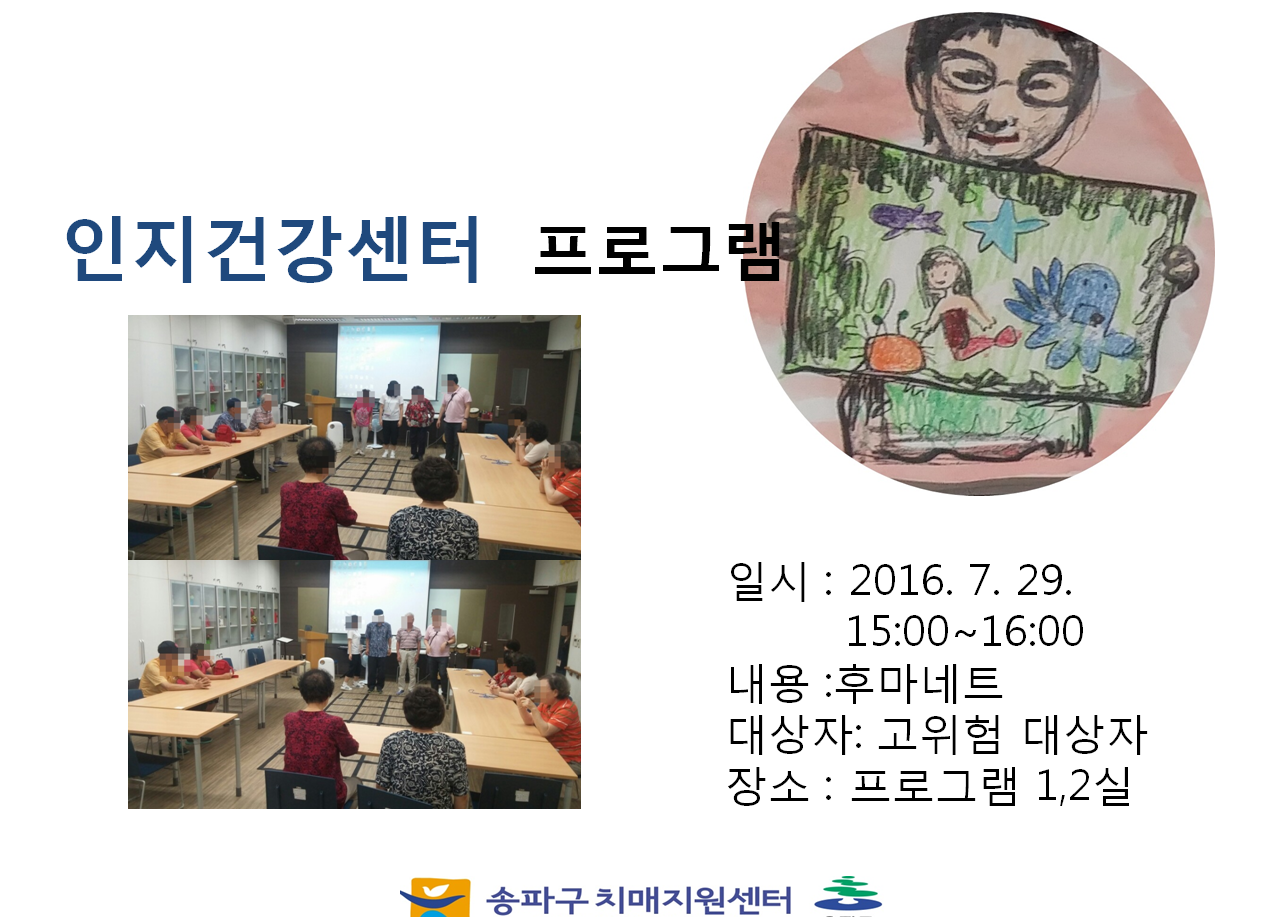 인지건강센터 프로그램

일시 : 2016. 7. 29.
15:00~16:00
내용 :후마네트
대상자: 고위험 대상자
장소 : 프로그램 1,2실

송파구 치매지원센터